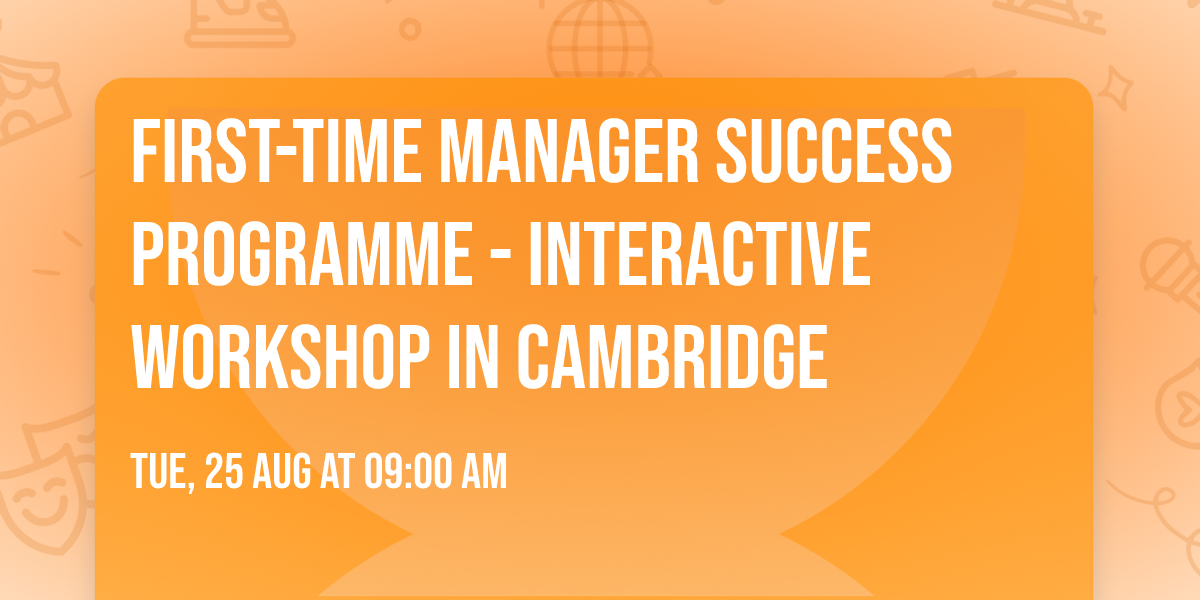 FIRST-TIME MANAGER SUCCESS PROGRAMME - INTERACTIVE WORKSHOP IN CAMBRIDGE

TUE, 25 AUG AT 09:00 AM